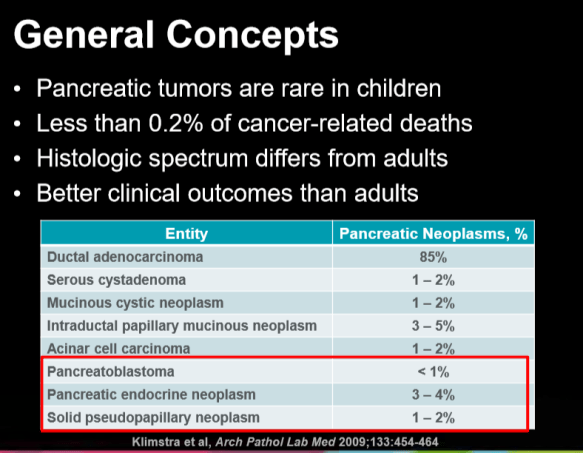 General Concepts

• Pancreatic tumors are rare in children
• Less than 0.2% of cancer-related deaths
• Histologic spectrum differs from adults
• Better clinical outcomes than adults

| Entity | Pancreatic Neoplasms, % |
|---|---|
| Ductal adenocarcinoma | 85% |
| Serous cystadenoma | 1 – 2% |
| Mucinous cystic neoplasm | 1 – 2% |
| Intraductal papillary mucinous neoplasm | 3 – 5% |
| Acinar cell carcinoma | 1 – 2% |
| Pancreatoblastoma | < 1% |
| Pancreatic endocrine neoplasm | 3 – 4% |
| Solid pseudopapillary neoplasm | 1 – 2% |

Klimstra et al, Arch Pathol Lab Med 2009;133:454-464